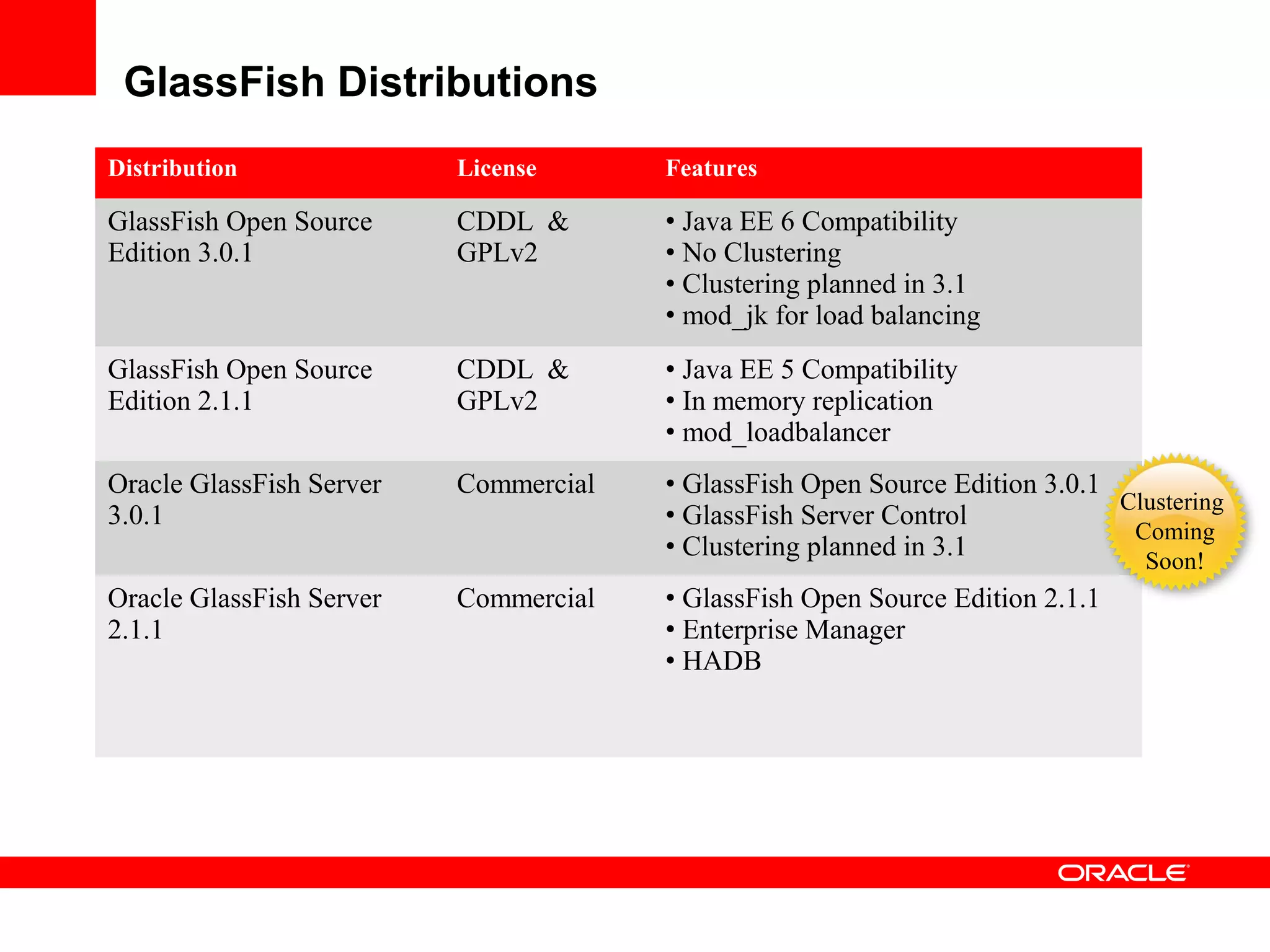 GlassFish Distributions

| Distribution | License | Features |
|---|---|---|
| GlassFish Open Source Edition 3.0.1 | CDDL & GPLv2 | • Java EE 6 Compatibility • No Clustering • Clustering planned in 3.1 • mod_jk for load balancing |
| GlassFish Open Source Edition 2.1.1 | CDDL & GPLv2 | • Java EE 5 Compatibility • In memory replication • mod_loadbalancer |
| Oracle GlassFish Server 3.0.1 | Commercial | • GlassFish Open Source Edition 3.0.1 • GlassFish Server Control • Clustering planned in 3.1 |
| Oracle GlassFish Server 2.1.1 | Commercial | • GlassFish Open Source Edition 2.1.1 • Enterprise Manager • HADB |

Clustering Coming Soon!

ORACLE